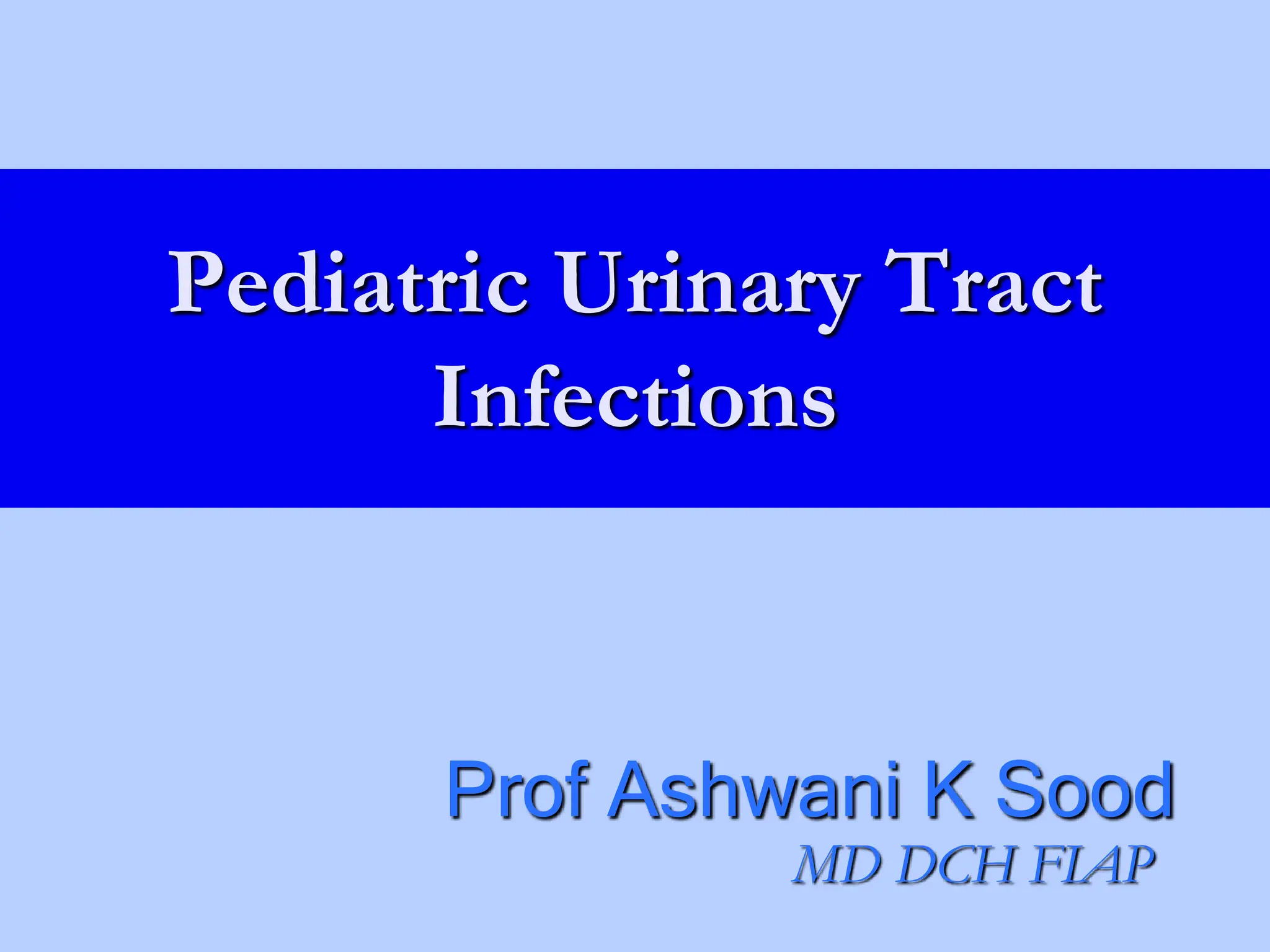 Pediatric Urinary Tract Infections

Prof Ashwani K Sood
MD DCH FIAP